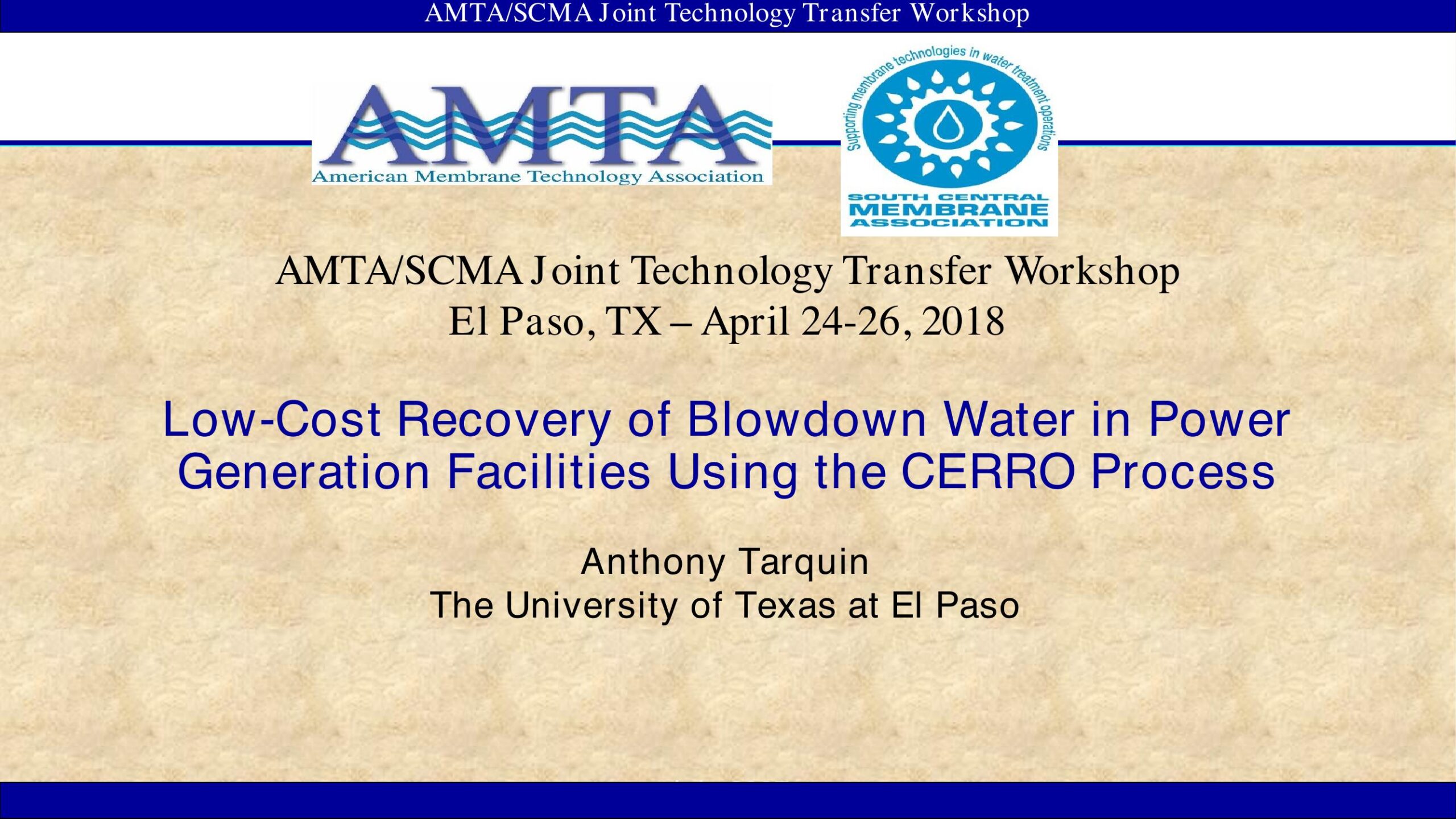 AMTA/SCMA Joint Technology Transfer Workshop

AMTA
American Membrane Technology Association

Supporting membrane technologies in water treatment operations
SOUTH CENTRAL MEMBRANE ASSOCIATION

AMTA/SCMA Joint Technology Transfer Workshop
El Paso, TX – April 24-26, 2018

Low-Cost Recovery of Blowdown Water in Power Generation Facilities Using the CERRO Process

Anthony Tarquin
The University of Texas at El Paso